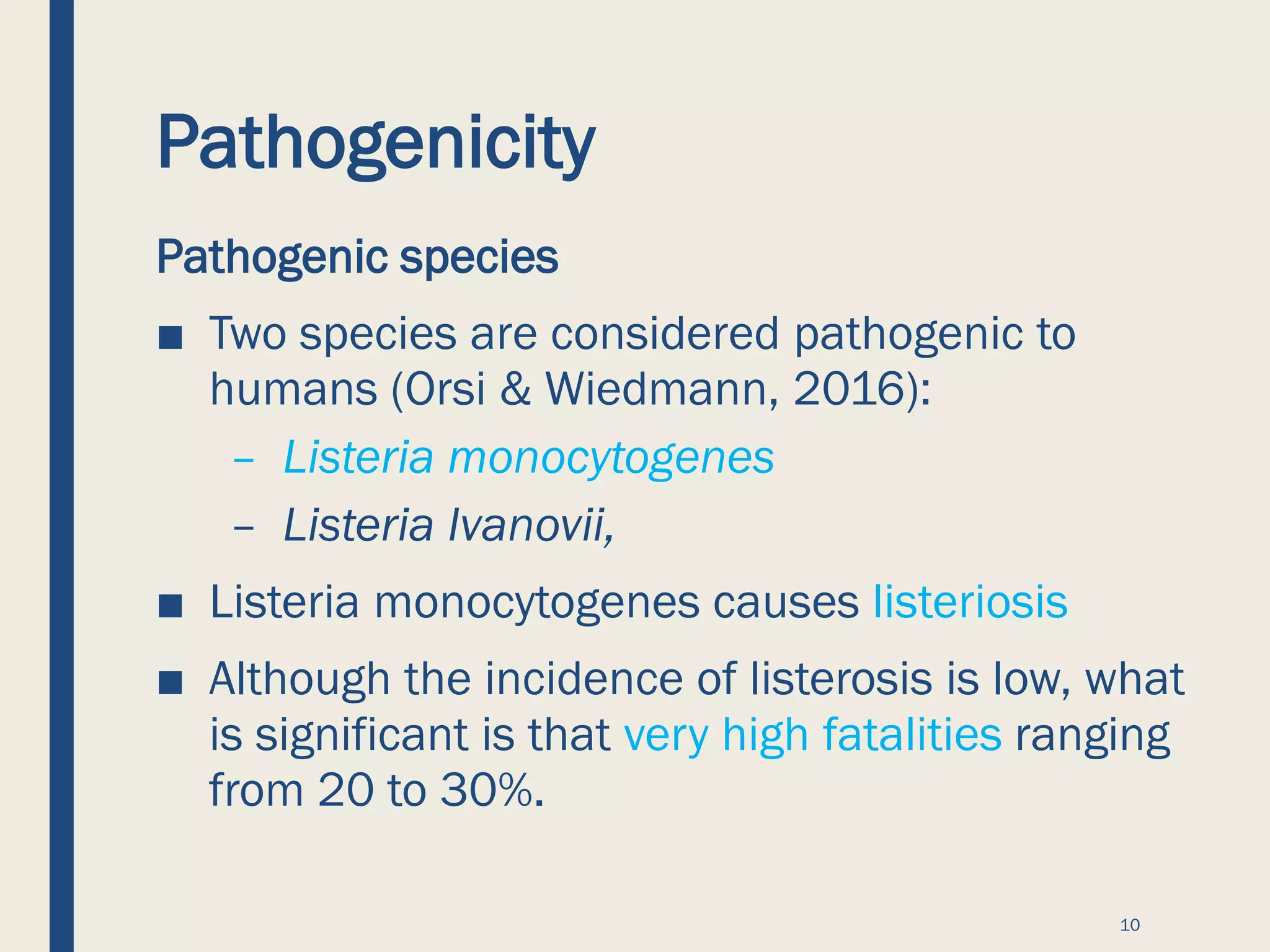 Pathogenicity

Pathogenic species

■ Two species are considered pathogenic to humans (Orsi & Wiedmann, 2016):
– Listeria monocytogenes
– Listeria Ivanovii,

■ Listeria monocytogenes causes listeriosis

■ Although the incidence of listerosis is low, what is significant is that very high fatalities ranging from 20 to 30%.

10